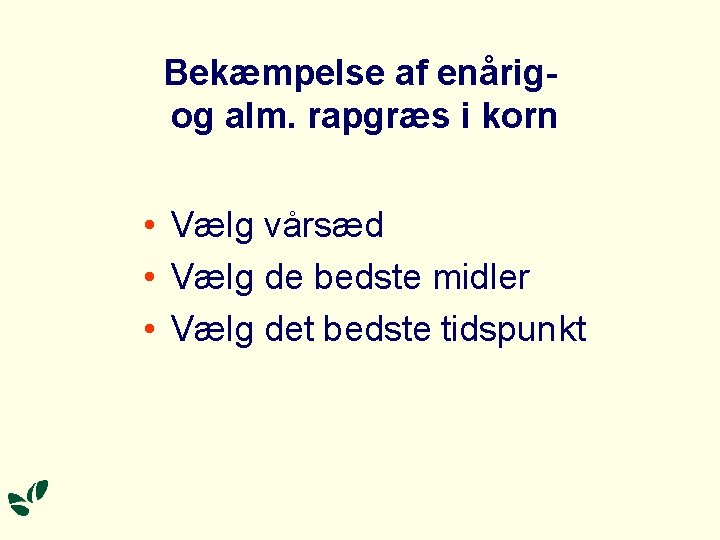 Bekæmpelse af enårig- og alm. rapgræs i korn

• Vælg vårsæd
• Vælg de bedste midler
• Vælg det bedste tidspunkt